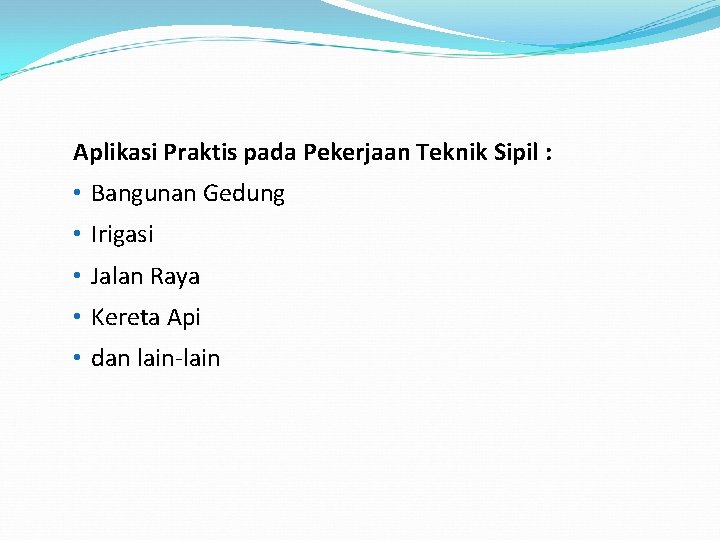 Aplikasi Praktis pada Pekerjaan Teknik Sipil :

• Bangunan Gedung
• Irigasi
• Jalan Raya
• Kereta Api
• dan lain-lain